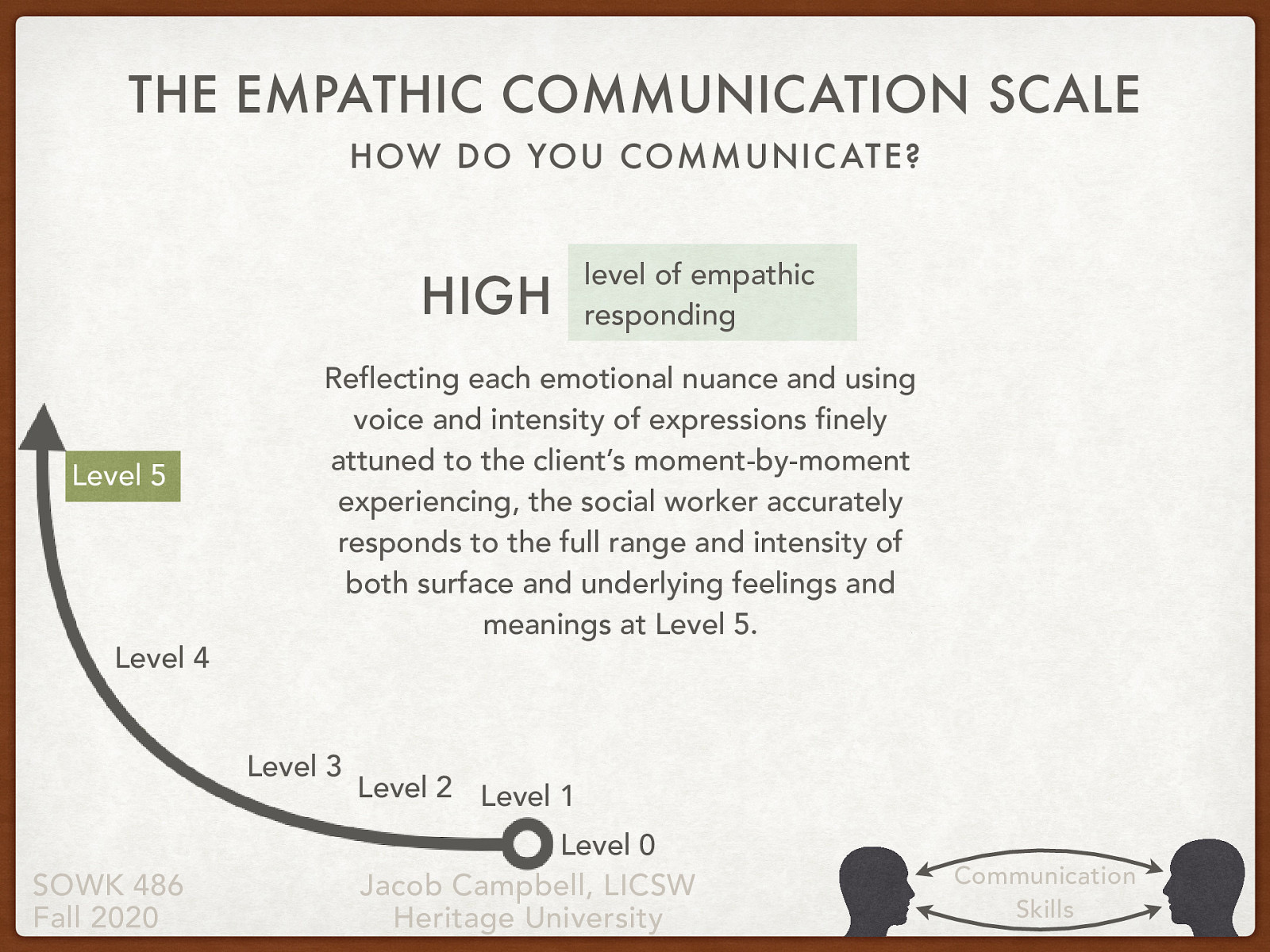 THE EMPATHIC COMMUNICATION SCALE
HOW DO YOU COMMUNICATE?

HIGH level of empathic responding

Reflecting each emotional nuance and using voice and intensity of expressions finely attuned to the client's moment-by-moment experiencing, the social worker accurately responds to the full range and intensity of both surface and underlying feelings and meanings at Level 5.

Level 5
Level 4
Level 3
Level 2
Level 1
Level 0

SOWK 486
Fall 2020

Jacob Campbell, LICSW
Heritage University

Communication Skills